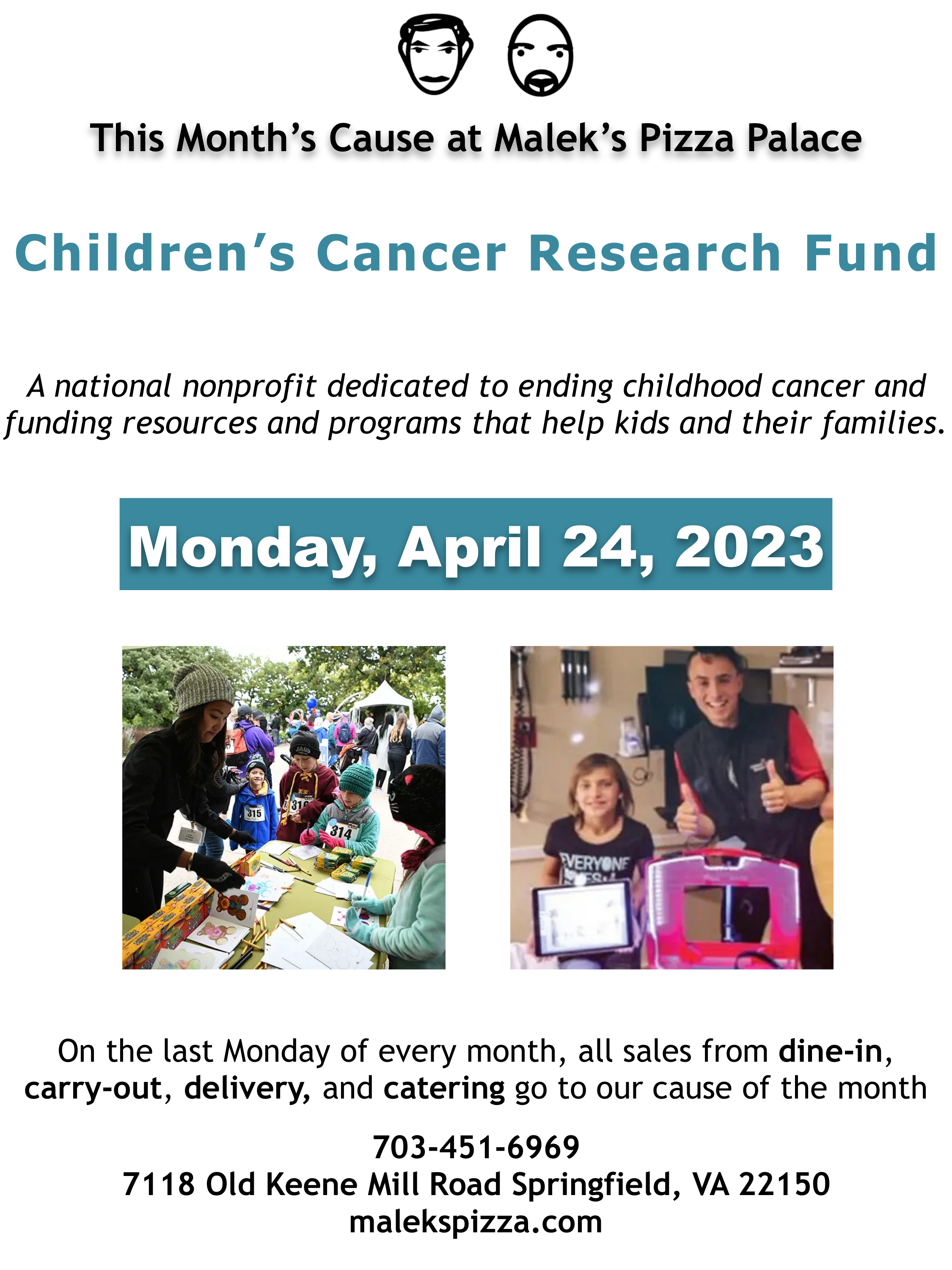 This Month's Cause at Malek's Pizza Palace

Children's Cancer Research Fund

A national nonprofit dedicated to ending childhood cancer and funding resources and programs that help kids and their families.

Monday, April 24, 2023

JAGS

315

316

314

EVERYONE

On the last Monday of every month, all sales from dine-in, carry-out, delivery, and catering go to our cause of the month

703-451-6969
7118 Old Keene Mill Road Springfield, VA 22150
malekspizza.com